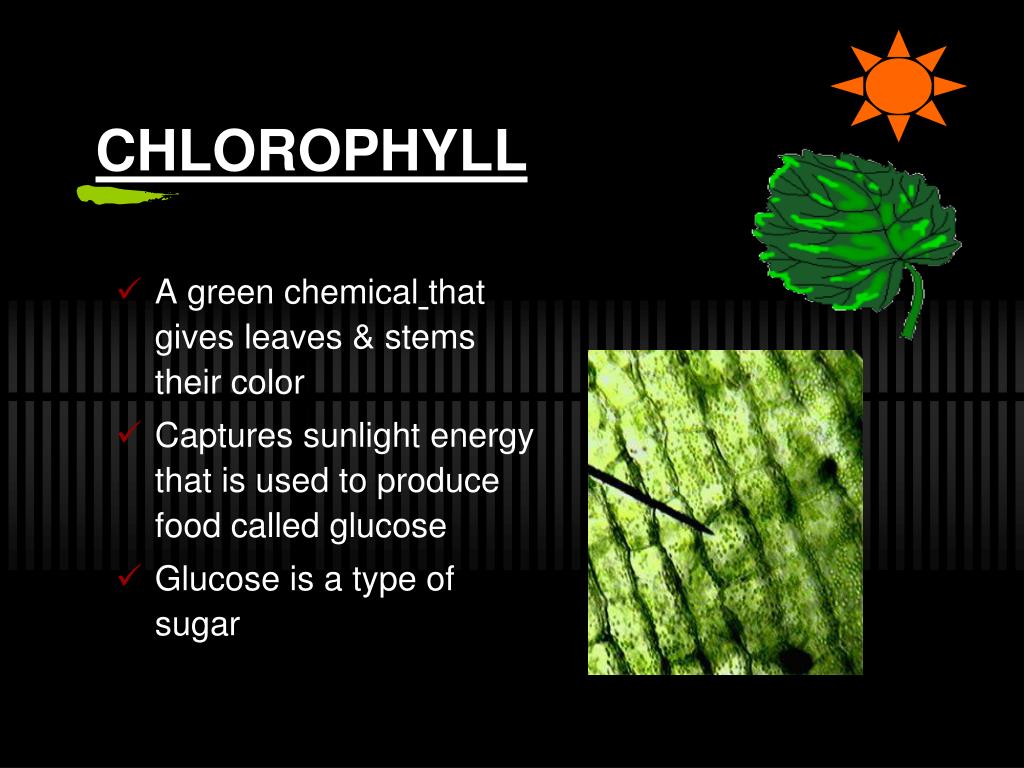 CHLOROPHYLL

✓ A green chemical that gives leaves & stems their color

✓ Captures sunlight energy that is used to produce food called glucose

✓ Glucose is a type of sugar